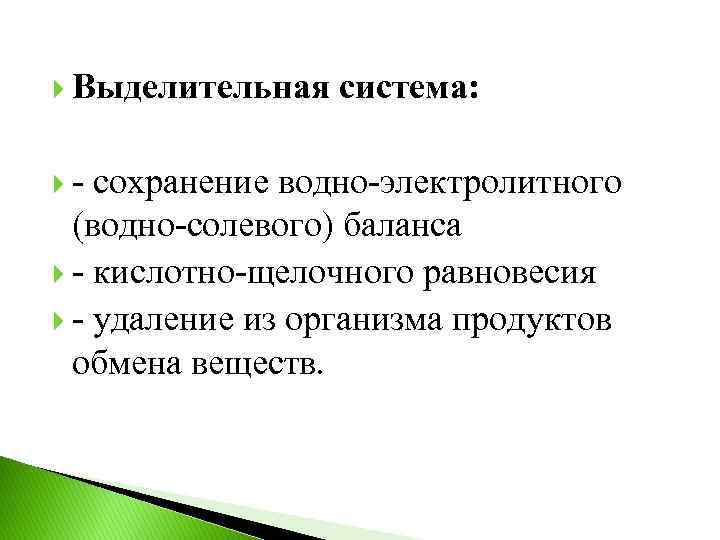 Выделительная система:

- сохранение водно-электролитного (водно-солевого) баланса

- кислотно-щелочного равновесия

- удаление из организма продуктов обмена веществ.